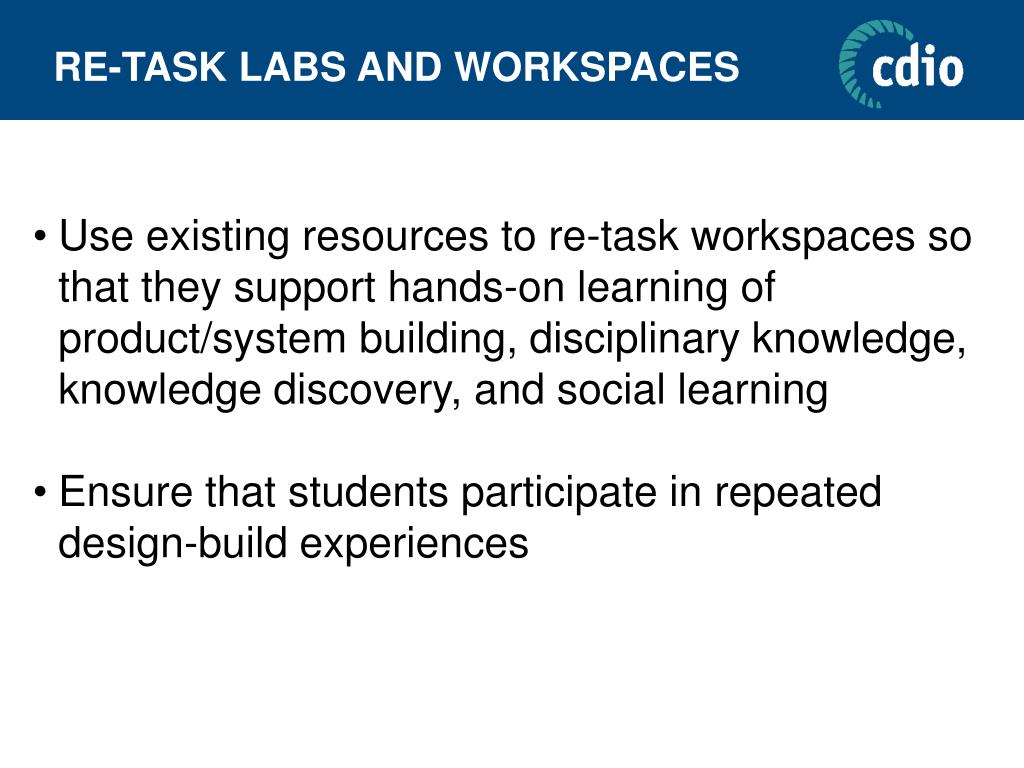 RE-TASK LABS AND WORKSPACES

cdio

• Use existing resources to re-task workspaces so that they support hands-on learning of product/system building, disciplinary knowledge, knowledge discovery, and social learning

• Ensure that students participate in repeated design-build experiences